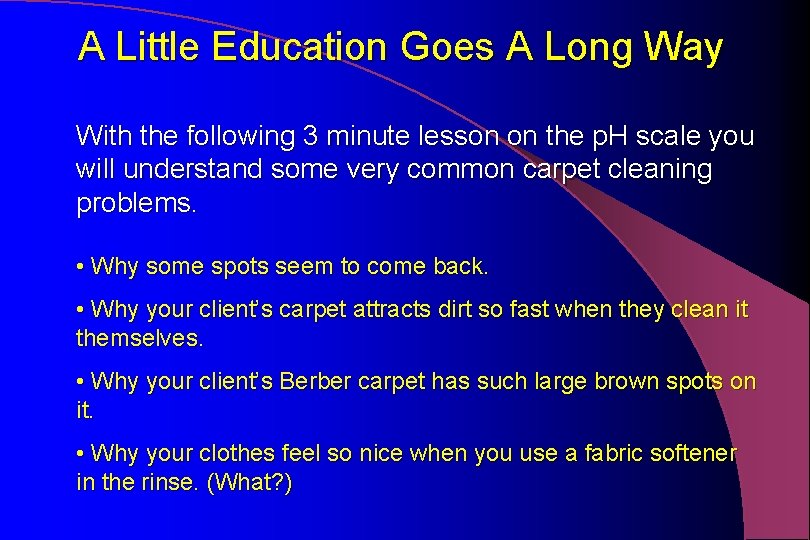 A Little Education Goes A Long Way

With the following 3 minute lesson on the pH scale you will understand some very common carpet cleaning problems.

• Why some spots seem to come back.

• Why your client's carpet attracts dirt so fast when they clean it themselves.

• Why your client's Berber carpet has such large brown spots on it.

• Why your clothes feel so nice when you use a fabric softener in the rinse. (What?)